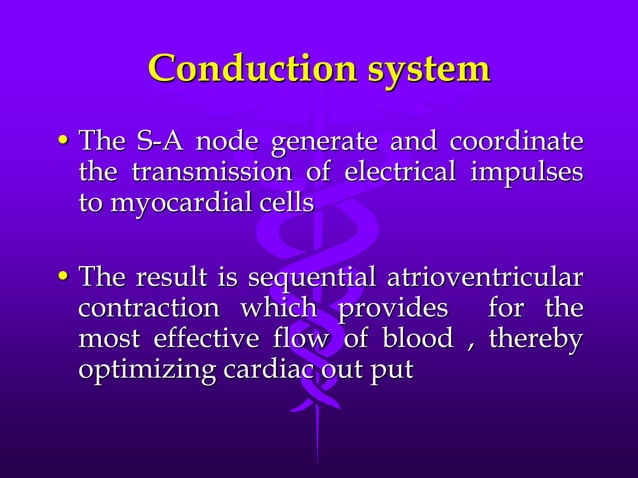 Conduction system

• The S-A node generate and coordinate the transmission of electrical impulses to myocardial cells

• The result is sequential atrioventricular contraction which provides for the most effective flow of blood , thereby optimizing cardiac out put